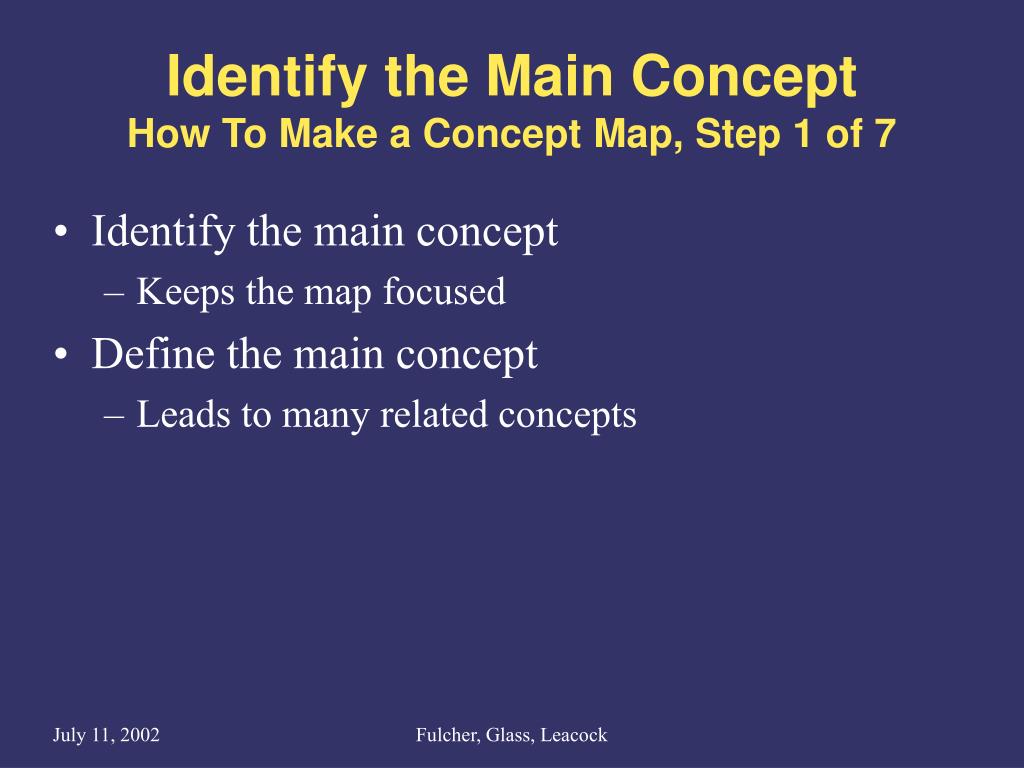 Identify the Main Concept
How To Make a Concept Map, Step 1 of 7

• Identify the main concept
– Keeps the map focused
• Define the main concept
– Leads to many related concepts

July 11, 2002

Fulcher, Glass, Leacock